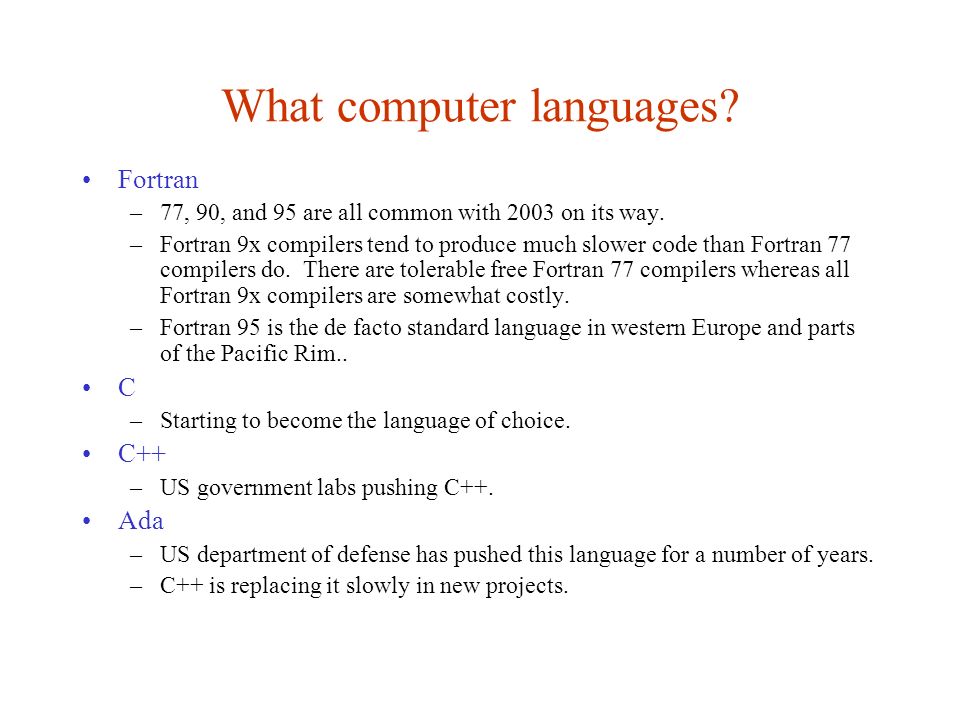 What computer languages?

• Fortran
 – 77, 90, and 95 are all common with 2003 on its way.
 – Fortran 9x compilers tend to produce much slower code than Fortran 77 compilers do. There are tolerable free Fortran 77 compilers whereas all Fortran 9x compilers are somewhat costly.
 – Fortran 95 is the de facto standard language in western Europe and parts of the Pacific Rim..
• C
 – Starting to become the language of choice.
• C++
 – US government labs pushing C++.
• Ada
 – US department of defense has pushed this language for a number of years.
 – C++ is replacing it slowly in new projects.